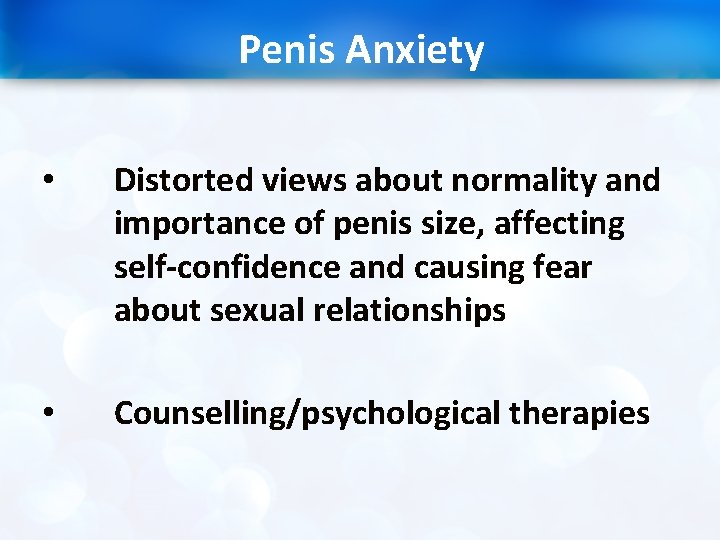 Penis Anxiety

• Distorted views about normality and importance of penis size, affecting self-confidence and causing fear about sexual relationships

• Counselling/psychological therapies